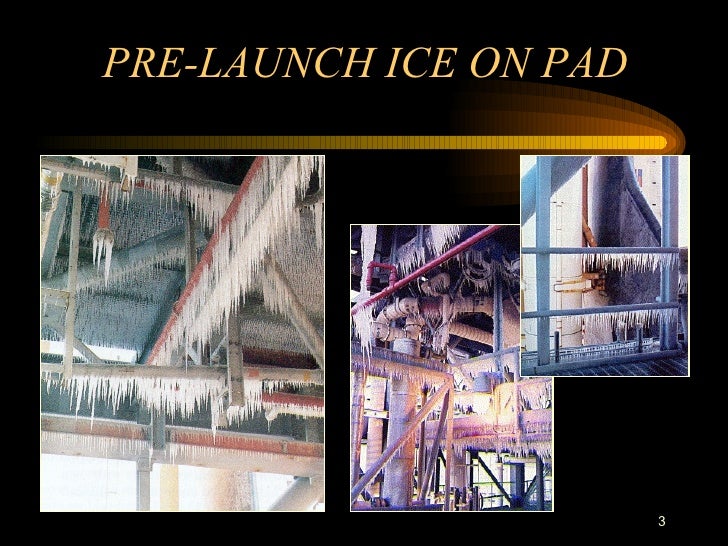 PRE-LAUNCH ICE ON PAD

3